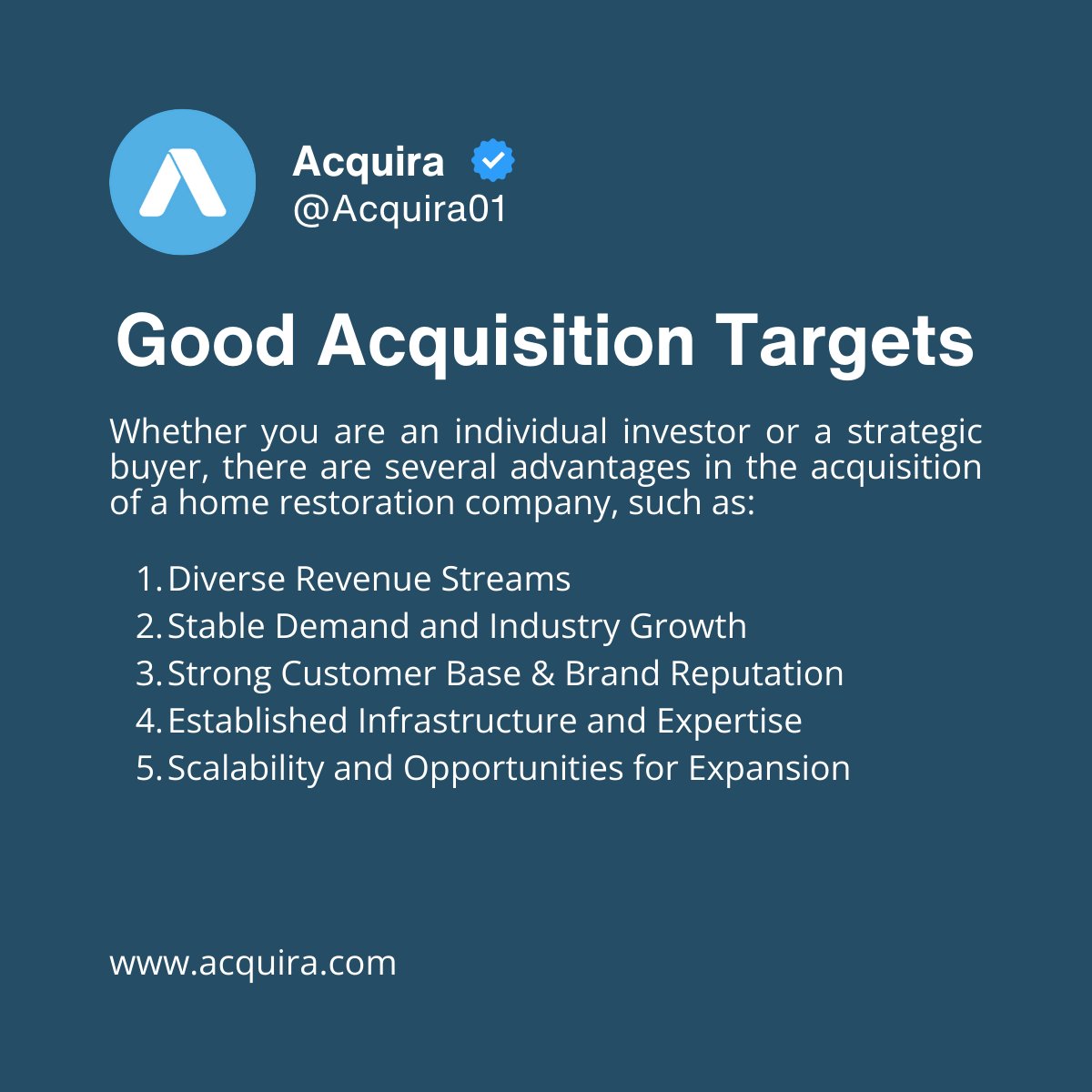 Acquira
@Acquira01

Good Acquisition Targets

Whether you are an individual investor or a strategic buyer, there are several advantages in the acquisition of a home restoration company, such as:

1. Diverse Revenue Streams
2. Stable Demand and Industry Growth
3. Strong Customer Base & Brand Reputation
4. Established Infrastructure and Expertise
5. Scalability and Opportunities for Expansion

www.acquira.com